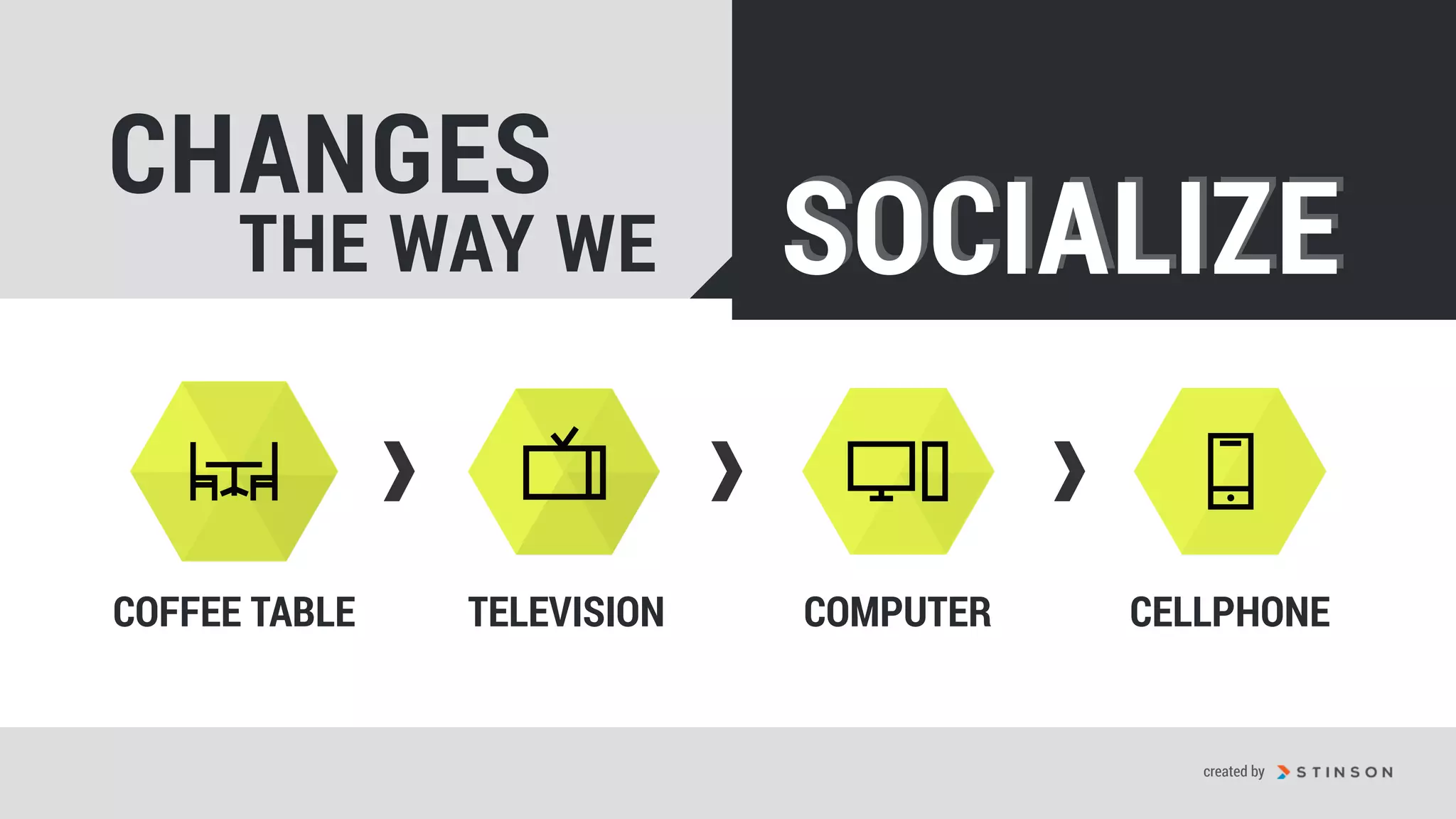 CHANGES
THE WAY WE

SOCIALIZE

COFFEE TABLE

TELEVISION

COMPUTER

CELLPHONE

created by STINSON